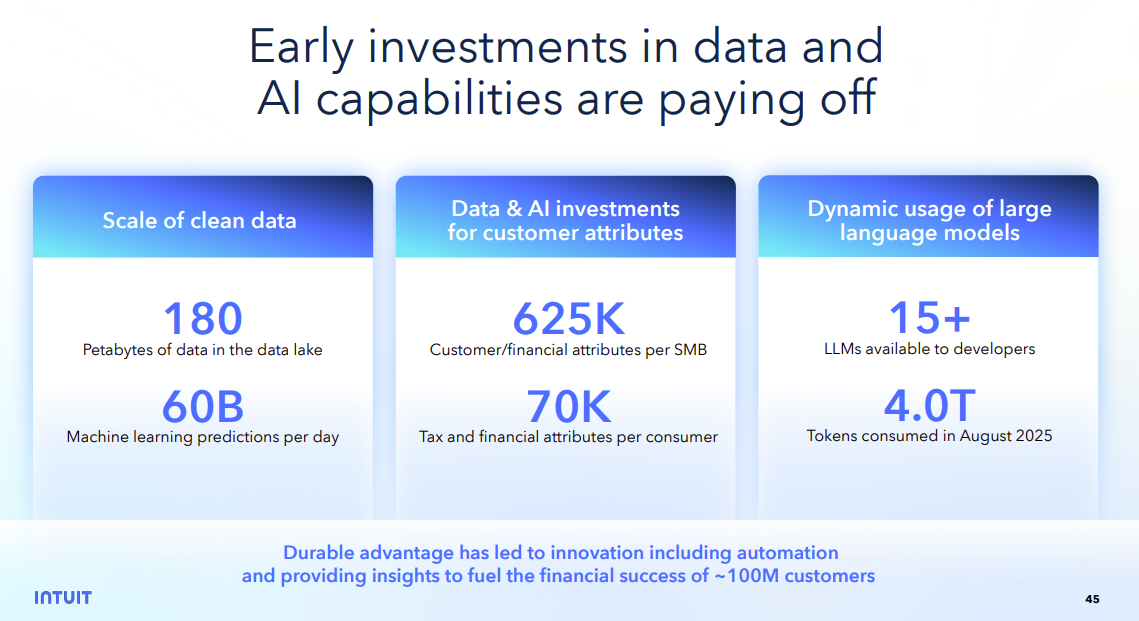 Early investments in data and AI capabilities are paying off

Scale of clean data

180
Petabytes of data in the data lake

60B
Machine learning predictions per day

Data & AI investments for customer attributes

625K
Customer/financial attributes per SMB

70K
Tax and financial attributes per consumer

Dynamic usage of large language models

15+
LLMs available to developers

4.0T
Tokens consumed in August 2025

Durable advantage has led to innovation including automation and providing insights to fuel the financial success of ~100M customers

INTUIT

45